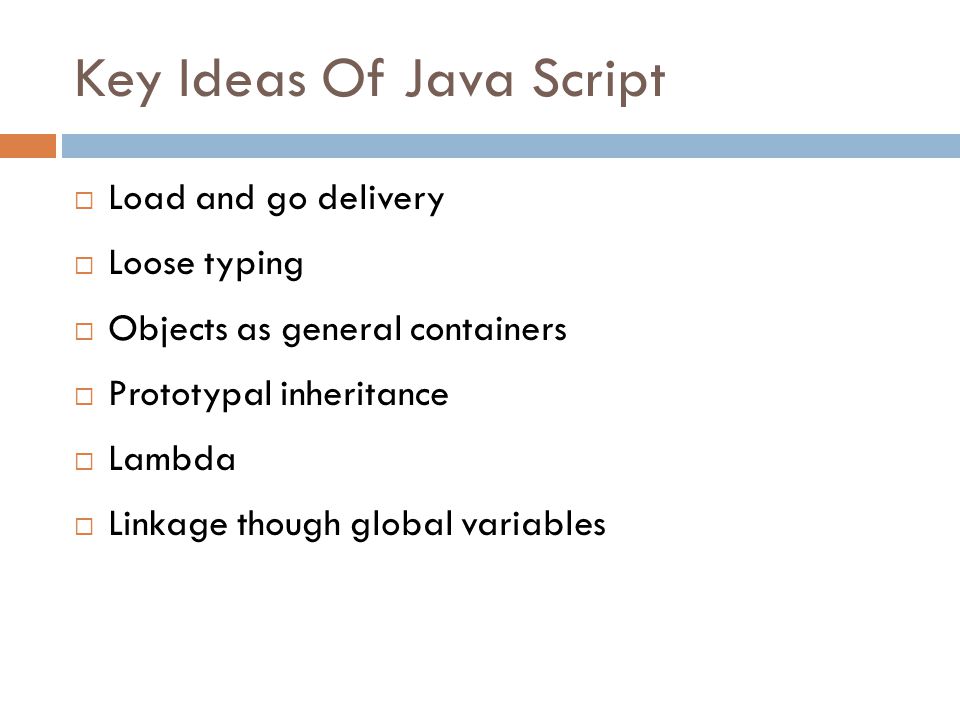 Key Ideas Of Java Script

□ Load and go delivery
□ Loose typing
□ Objects as general containers
□ Prototypal inheritance
□ Lambda
□ Linkage though global variables